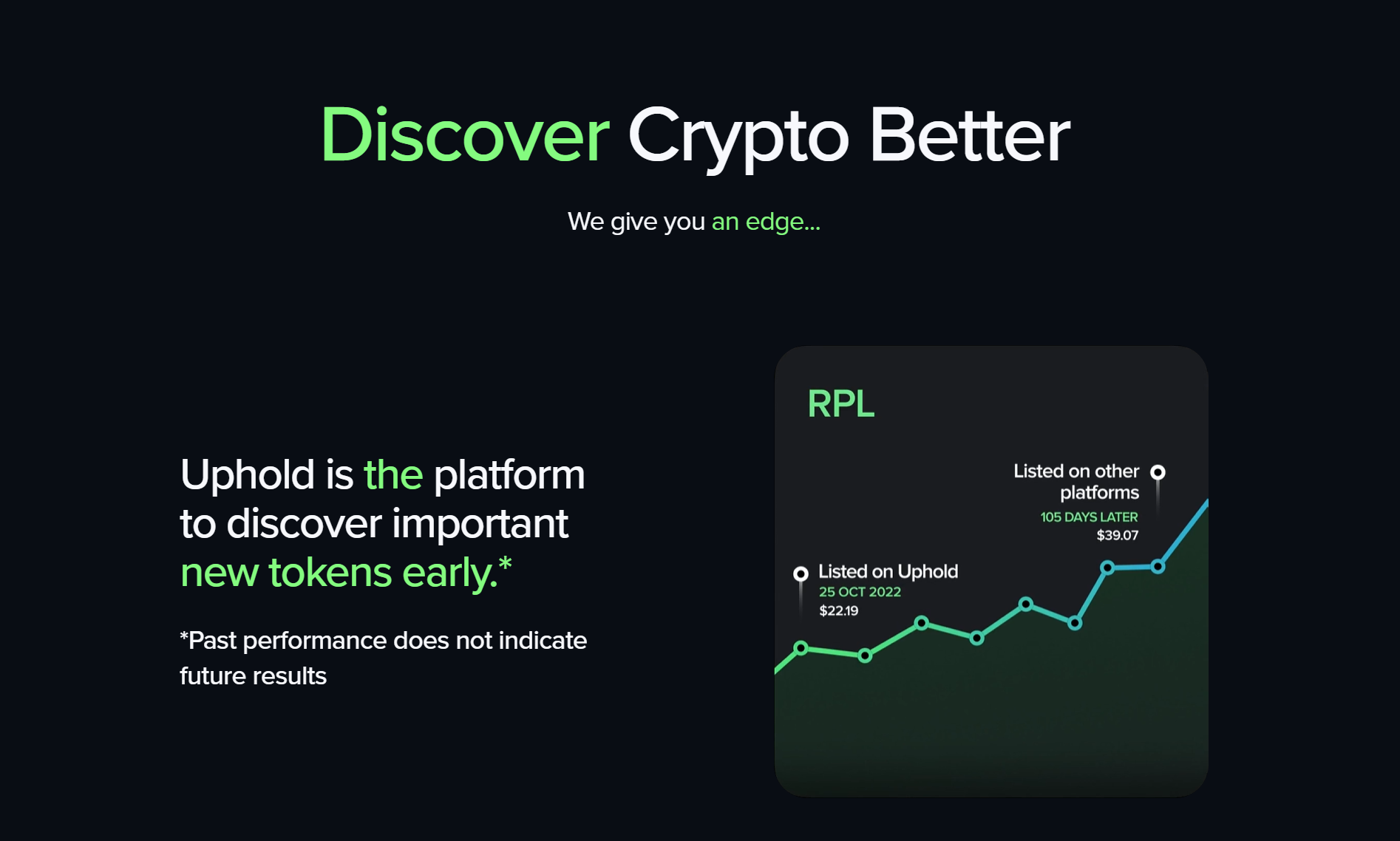 Discover Crypto Better

We give you an edge...

Uphold is the platform to discover important new tokens early.*

*Past performance does not indicate future results

RPL

Listed on other platforms
105 DAYS LATER
$39.07

Listed on Uphold
25 OCT 2022
$22.19